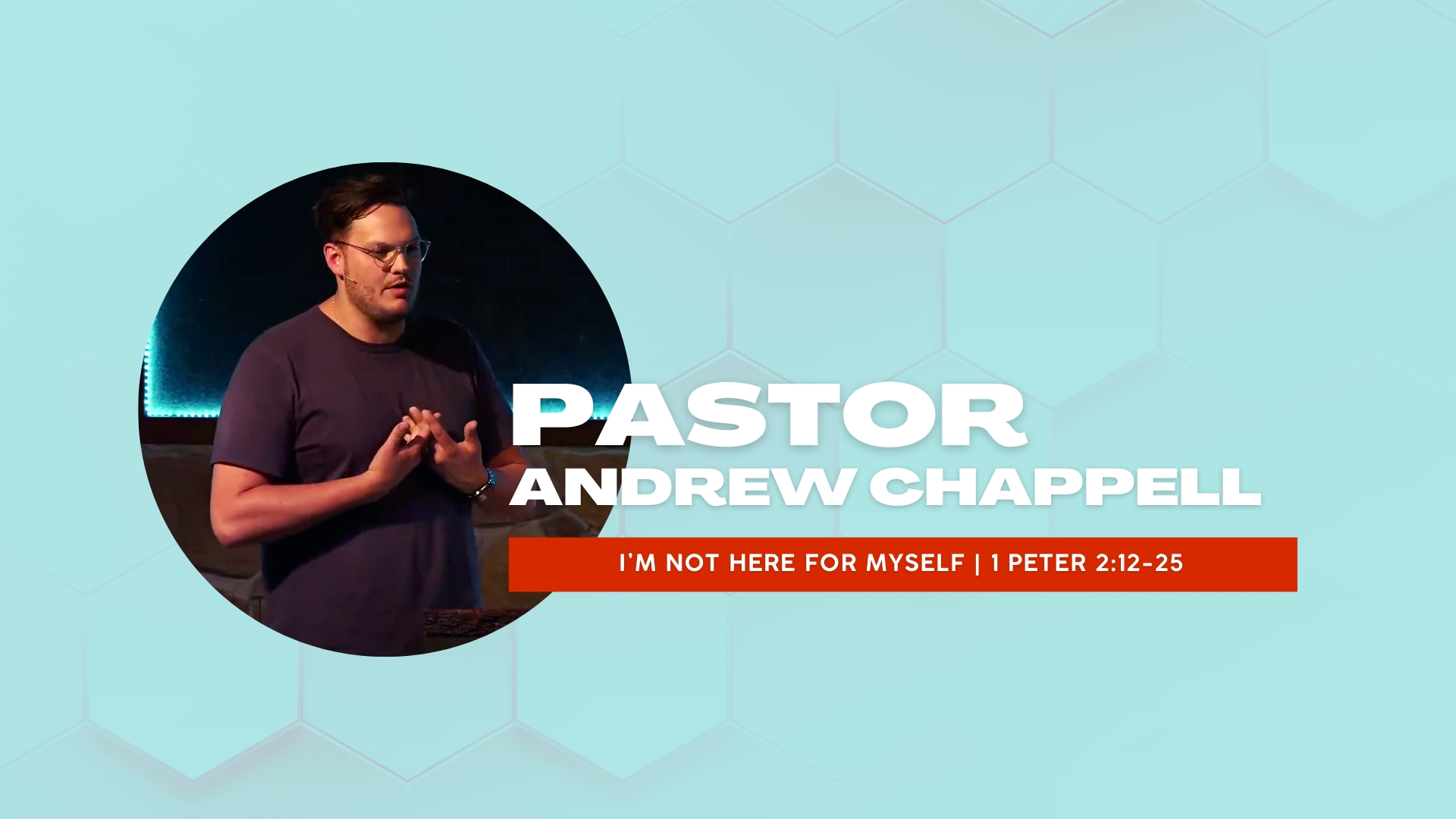 PASTOR
ANDREW CHAPPELL

I'M NOT HERE FOR MYSELF | 1 PETER 2:12-25